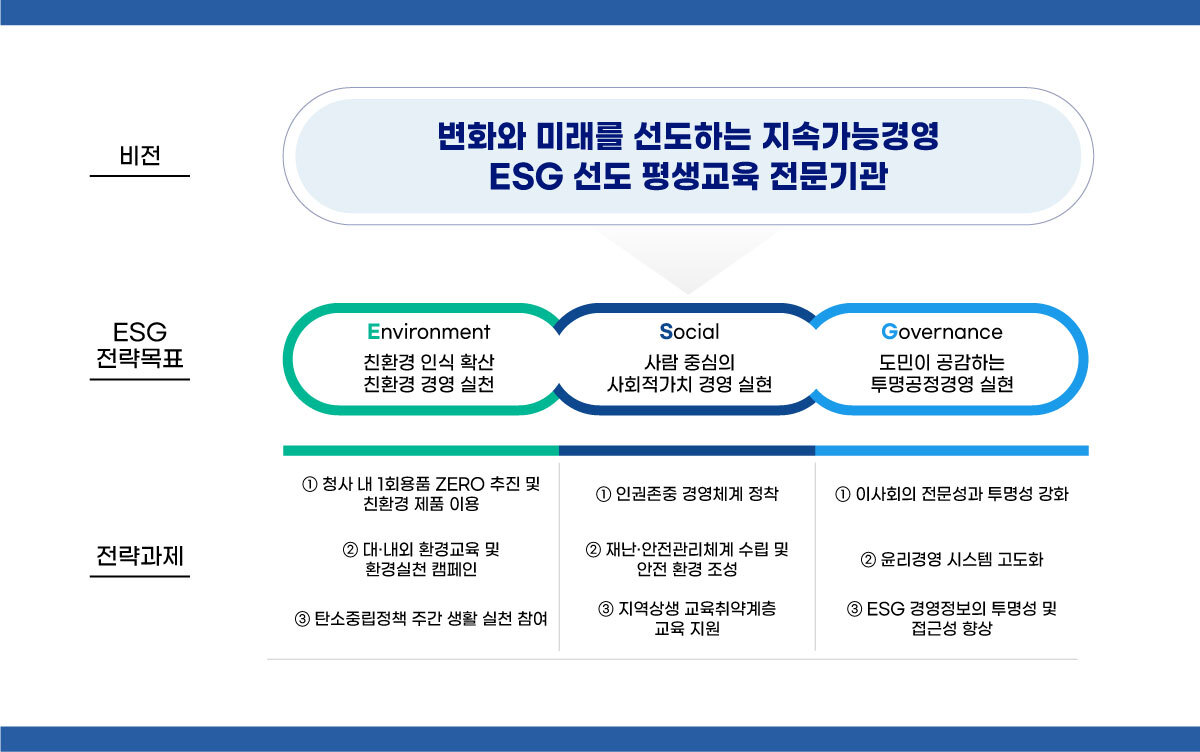 비전

변화와 미래를 선도하는 지속가능경영
ESG 선도 평생교육 전문기관

ESG
전략목표

Environment
친환경 인식 확산
친환경 경영 실천

Social
사람 중심의
사회적가치 경영 실현

Governance
도민이 공감하는
투명공정경영 실현

전략과제

① 청사 내 1회용품 ZERO 추진 및 친환경 제품 이용

② 대·내외 환경교육 및 환경실천 캠페인

③ 탄소중립정책 주간 생활 실천 참여

① 인권존중 경영체계 정착

② 재난·안전관리체계 수립 및 안전 환경 조성

③ 지역상생 교육취약계층 교육 지원

① 이사회의 전문성과 투명성 강화

② 윤리경영 시스템 고도화

③ ESG 경영정보의 투명성 및 접근성 향상